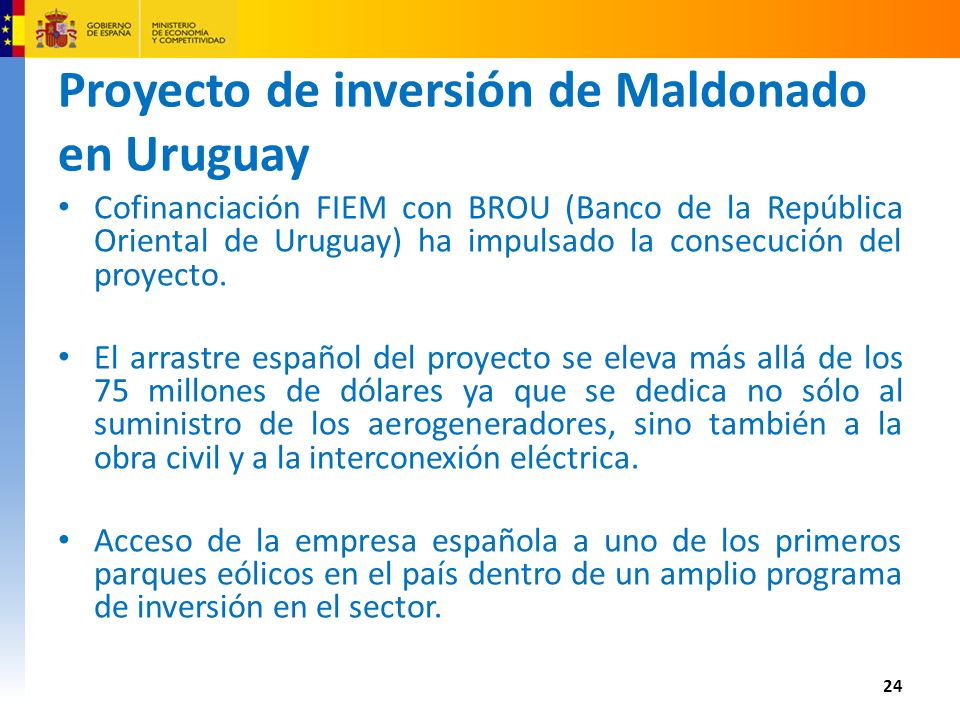 GOBIERNO DE ESPAÑA MINISTERIO DE ECONOMÍA Y COMPETITIVIDAD

Proyecto de inversión de Maldonado en Uruguay

• Cofinanciación FIEM con BROU (Banco de la República Oriental de Uruguay) ha impulsado la consecución del proyecto.

• El arrastre español del proyecto se eleva más allá de los 75 millones de dólares ya que se dedica no sólo al suministro de los aerogeneradores, sino también a la obra civil y a la interconexión eléctrica.

• Acceso de la empresa española a uno de los primeros parques eólicos en el país dentro de un amplio programa de inversión en el sector.

24